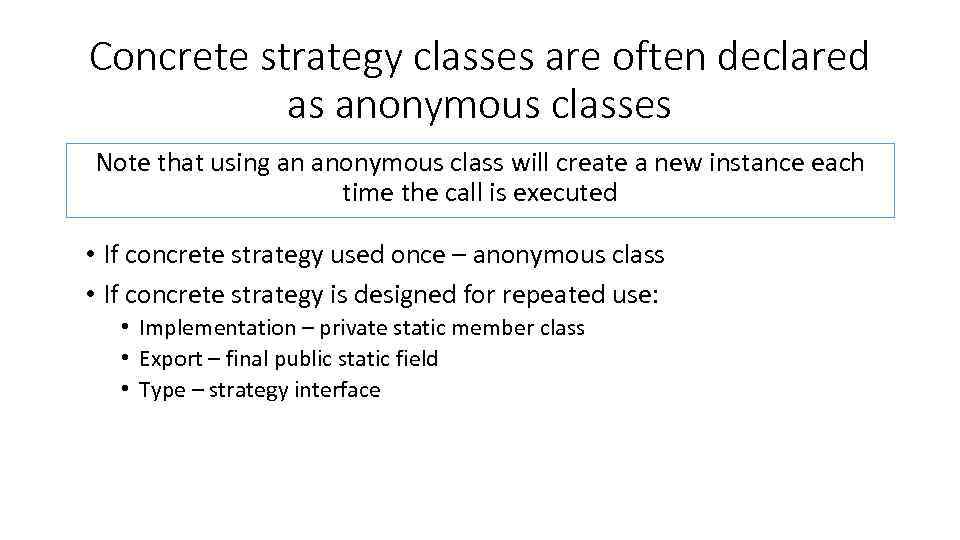 Concrete strategy classes are often declared as anonymous classes

Note that using an anonymous class will create a new instance each time the call is executed

• If concrete strategy used once – anonymous class
• If concrete strategy is designed for repeated use:
  • Implementation – private static member class
  • Export – final public static field
  • Type – strategy interface